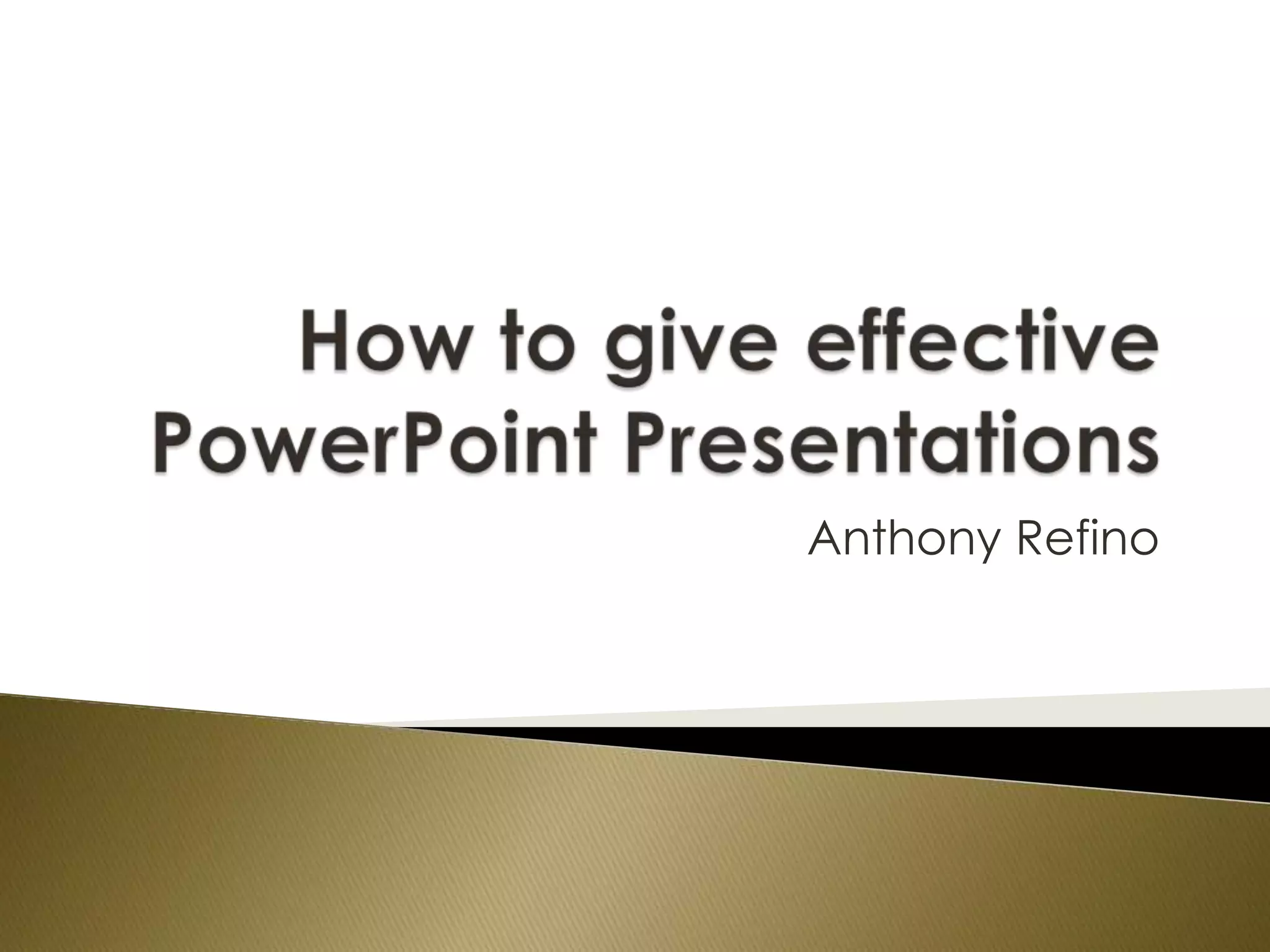 How to give effective PowerPoint Presentations

Anthony Refino